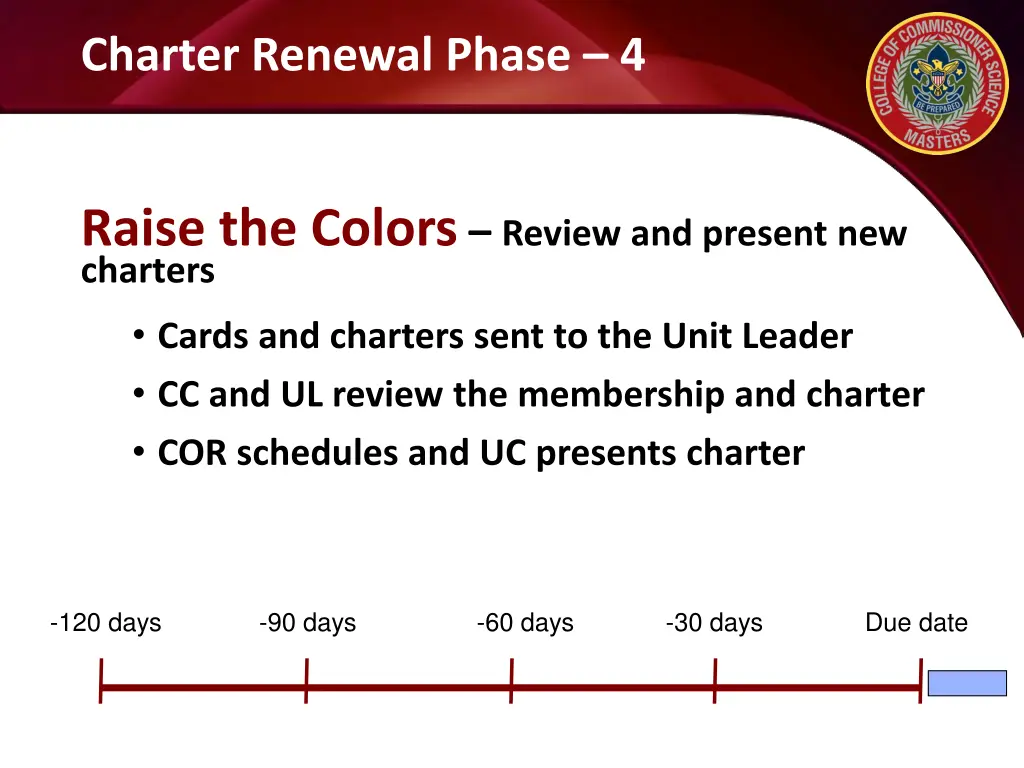 Charter Renewal Phase – 4

COLLEGE OF COMMISSIONER SCIENCE
BE PREPARED
MASTERS

Raise the Colors – Review and present new charters

• Cards and charters sent to the Unit Leader
• CC and UL review the membership and charter
• COR schedules and UC presents charter

-120 days
-90 days
-60 days
-30 days
Due date